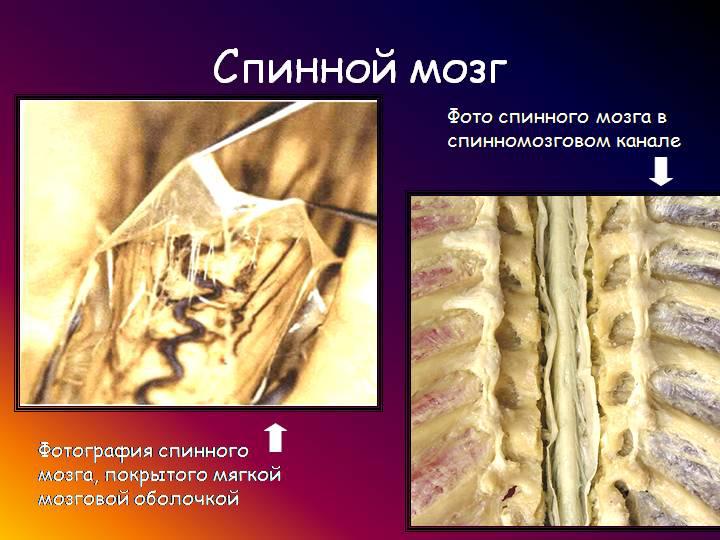 Спинной мозг

Фото спинного мозга в спинномозговом канале

Фотография спинного мозга, покрытого мягкой мозговой оболочкой